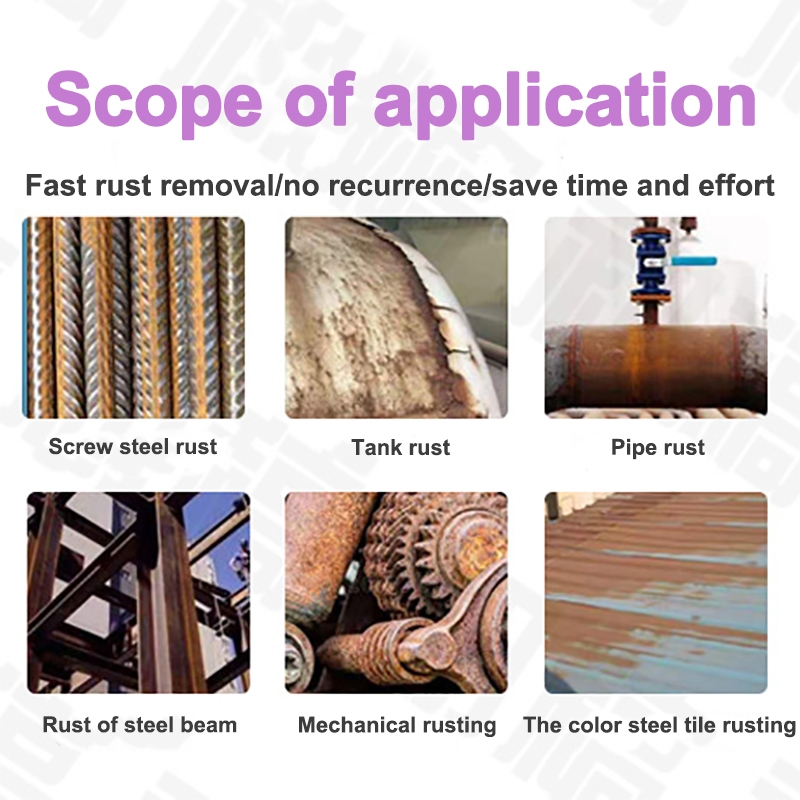 Scope of application

Fast rust removal/no recurrence/save time and effort

Screw steel rust

Tank rust

Pipe rust

Rust of steel beam

Mechanical rusting

The color steel tile rusting